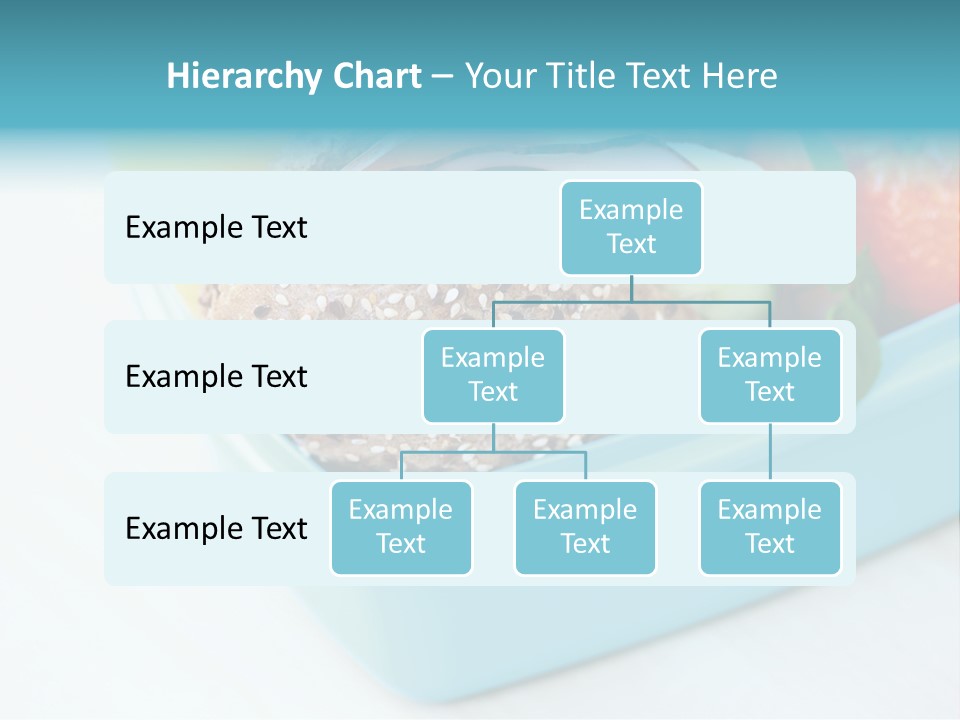 Hierarchy Chart – Your Title Text Here

Example Text

Example Text

Example Text

Example Text

Example Text

Example Text

Example Text

Example Text

Example Text